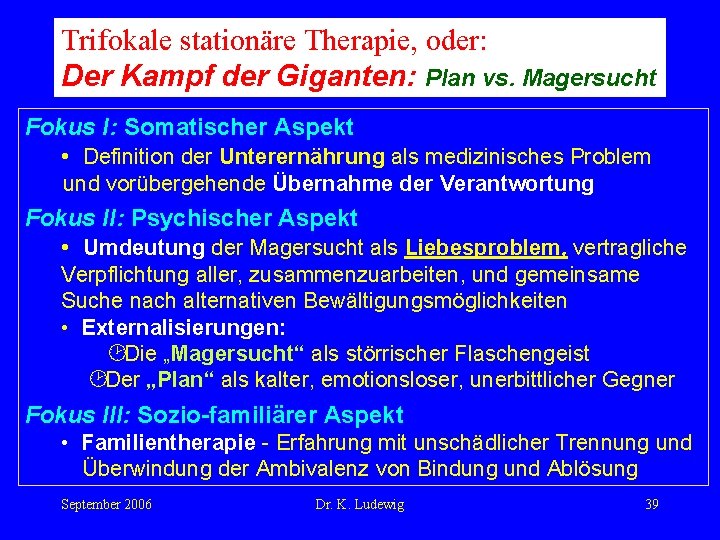 Trifokale stationäre Therapie, oder:
Der Kampf der Giganten: Plan vs. Magersucht

Fokus I: Somatischer Aspekt
• Definition der Unterernährung als medizinisches Problem und vorübergehende Übernahme der Verantwortung

Fokus II: Psychischer Aspekt
• Umdeutung der Magersucht als Liebesproblem, vertragliche Verpflichtung aller, zusammenzuarbeiten, und gemeinsame Suche nach alternativen Bewältigungsmöglichkeiten
• Externalisierungen:
Die „Magersucht“ als störrischer Flaschengeist
Der „Plan“ als kalter, emotionsloser, unerbittlicher Gegner

Fokus III: Sozio-familiärer Aspekt
• Familientherapie - Erfahrung mit unschädlicher Trennung und Überwindung der Ambivalenz von Bindung und Ablösung

September 2006 Dr. K. Ludewig 39